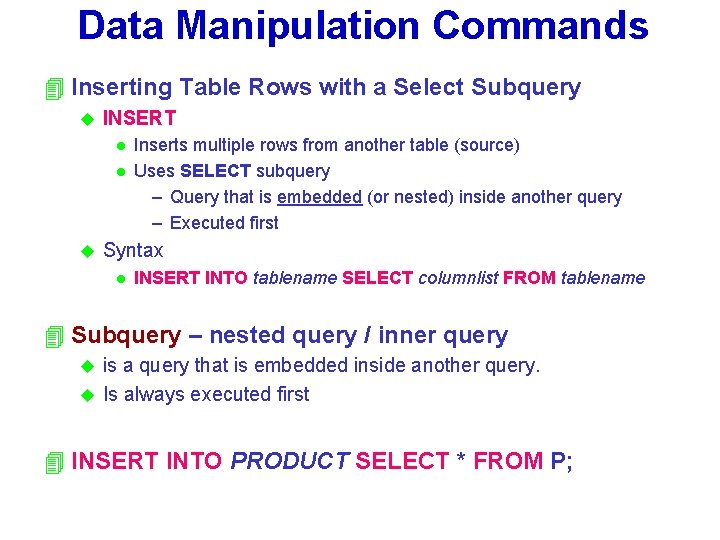 Data Manipulation Commands

Inserting Table Rows with a Select Subquery

INSERT

Inserts multiple rows from another table (source)

Uses SELECT subquery

– Query that is embedded (or nested) inside another query

– Executed first

Syntax

INSERT INTO tablename SELECT columnlist FROM tablename

Subquery – nested query / inner query

is a query that is embedded inside another query.

Is always executed first

INSERT INTO PRODUCT SELECT * FROM P;